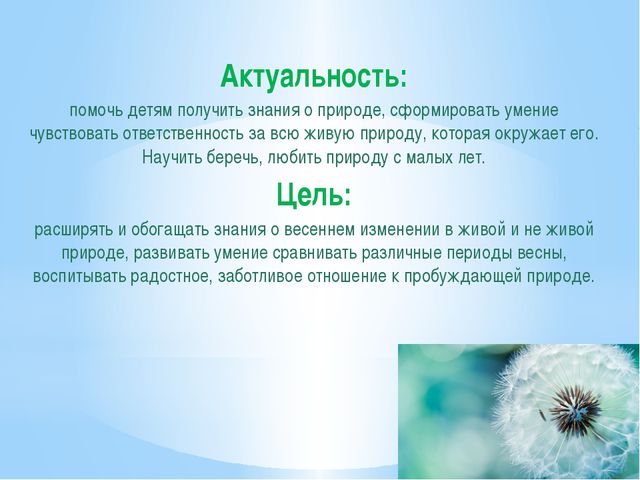 Актуальность:

помочь детям получить знания о природе, сформировать умение чувствовать ответственность за всю живую природу, которая окружает его. Научить беречь, любить природу с малых лет.

Цель:

расширять и обогащать знания о весеннем изменении в живой и не живой природе, развивать умение сравнивать различные периоды весны, воспитывать радостное, заботливое отношение к пробуждающей природе.